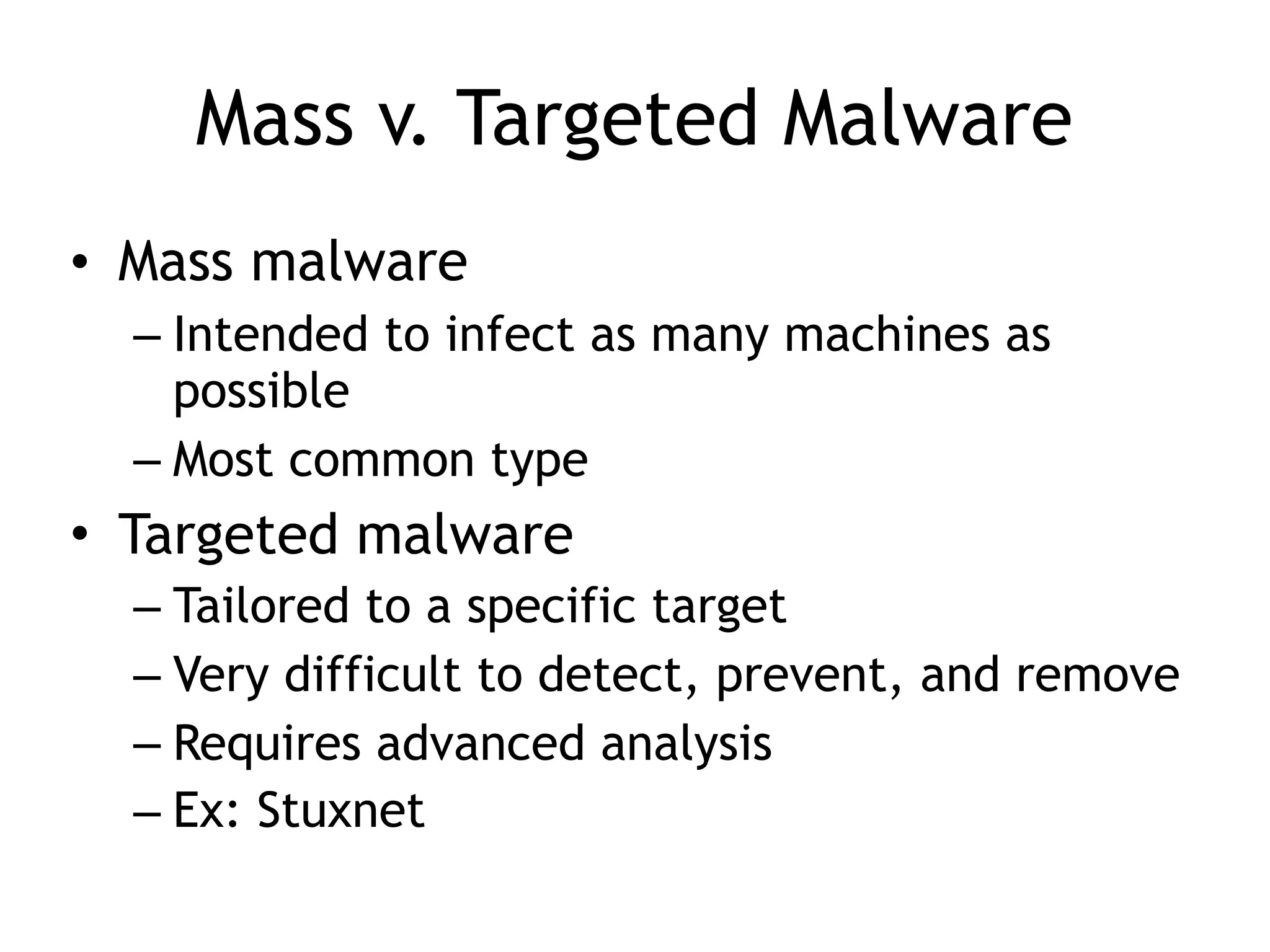 Mass v. Targeted Malware

• Mass malware
  – Intended to infect as many machines as possible
  – Most common type
• Targeted malware
  – Tailored to a specific target
  – Very difficult to detect, prevent, and remove
  – Requires advanced analysis
  – Ex: Stuxnet